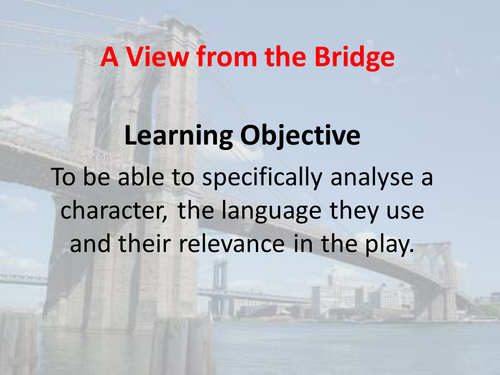 A View from the Bridge

Learning Objective

To be able to specifically analyse a character, the language they use and their relevance in the play.